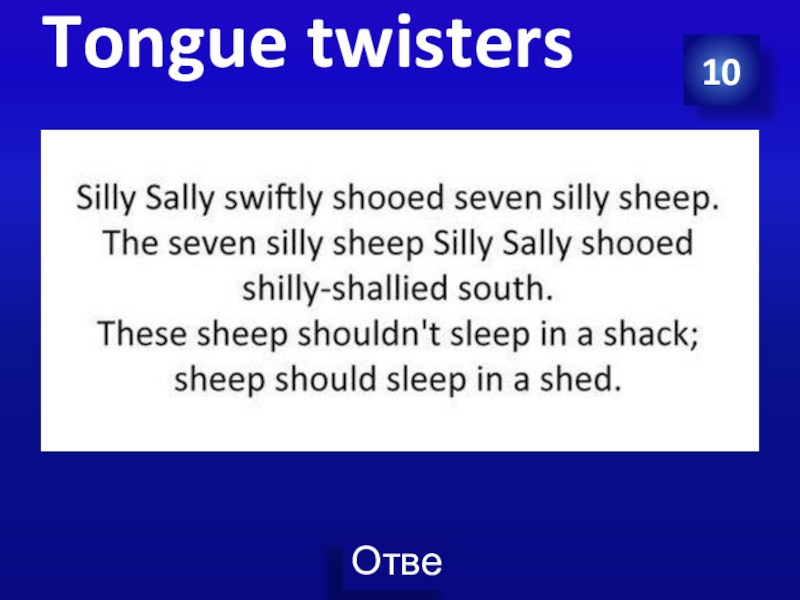 Tongue twisters

10

Silly Sally swiftly shooed seven silly sheep.
The seven silly sheep Silly Sally shooed shilly-shallied south.
These sheep shouldn't sleep in a shack; sheep should sleep in a shed.

Отве